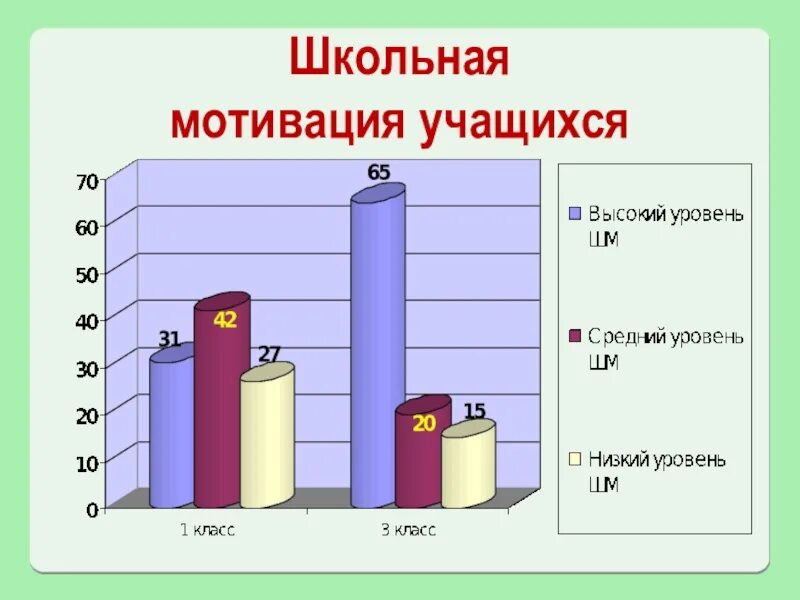 Школьная мотивация учащихся

70
60
50
40
30
20
10
0

31
42
27
65
20
15

1 класс
3 класс

Высокий уровень ШМ
Средний уровень ШМ
Низкий уровень ШМ